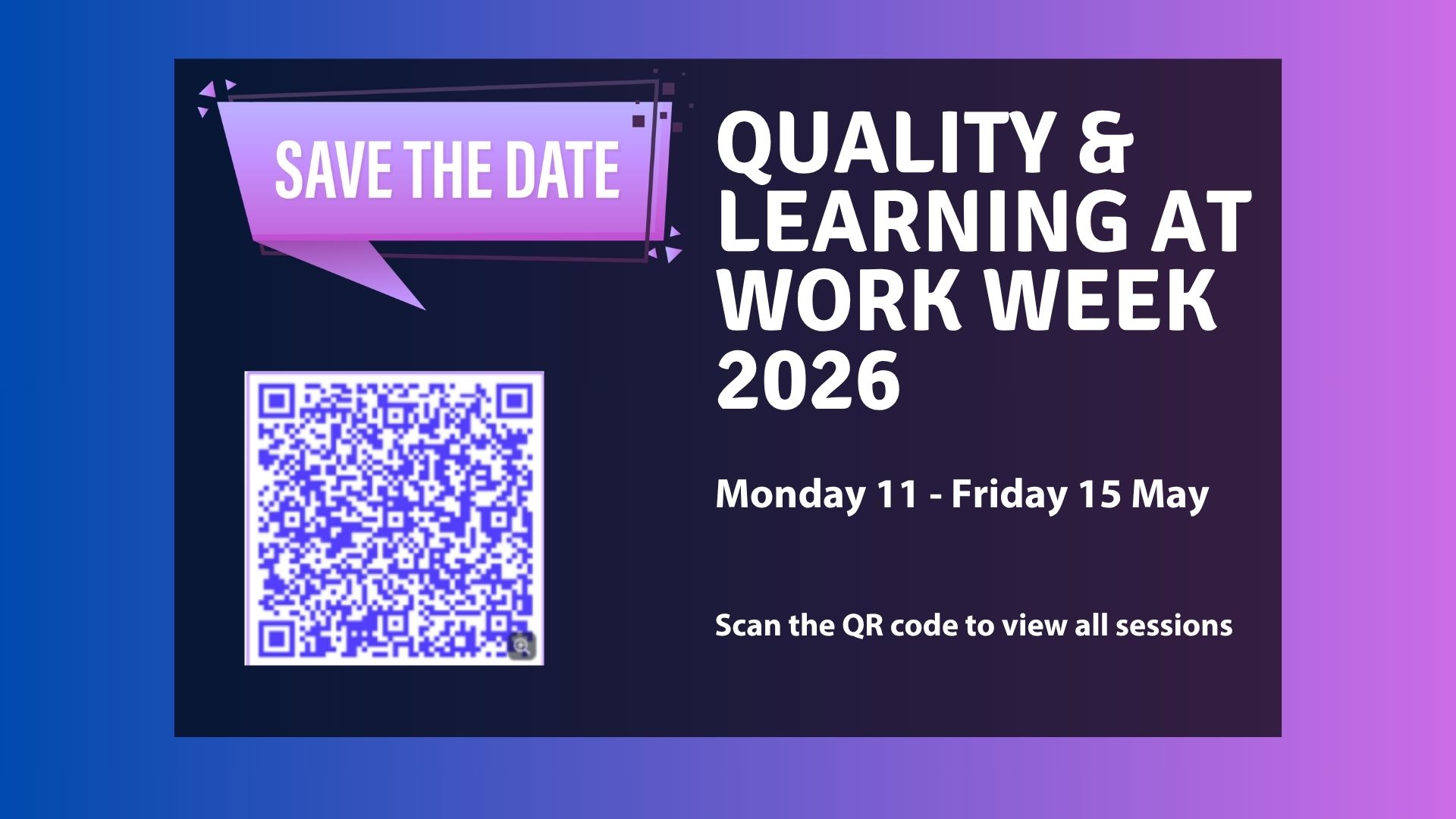 SAVE THE DATE

QUALITY & LEARNING AT WORK WEEK 2026

Monday 11 - Friday 15 May

Scan the QR code to view all sessions